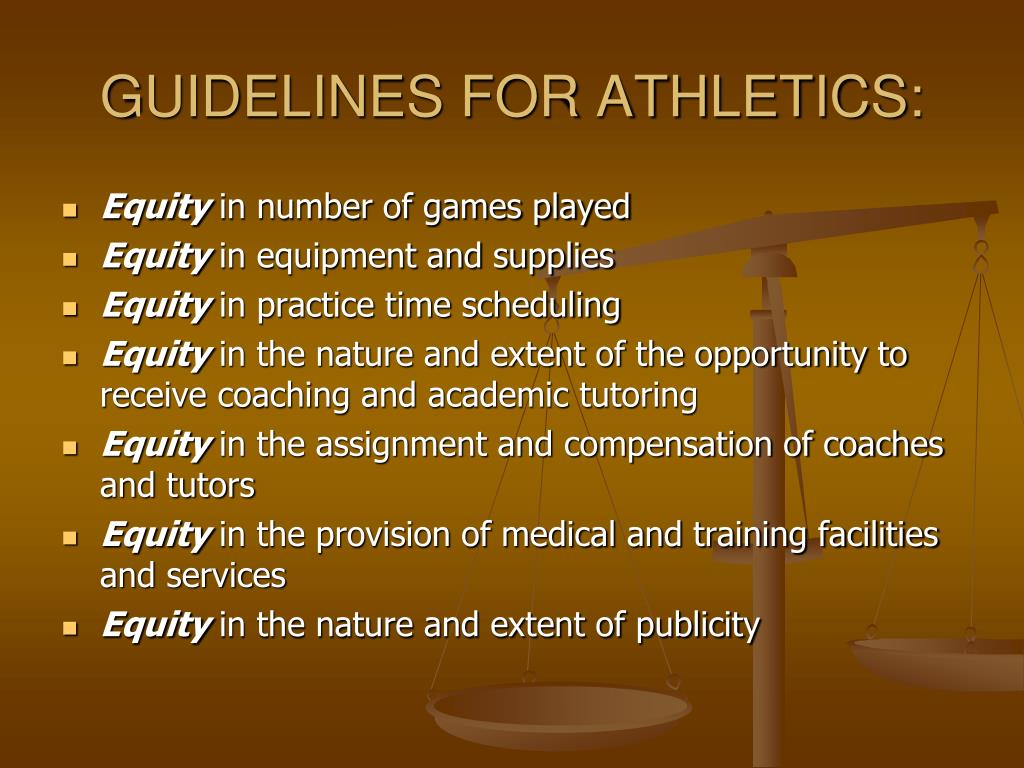 GUIDELINES FOR ATHLETICS:

- Equity in number of games played
- Equity in equipment and supplies
- Equity in practice time scheduling
- Equity in the nature and extent of the opportunity to receive coaching and academic tutoring
- Equity in the assignment and compensation of coaches and tutors
- Equity in the provision of medical and training facilities and services
- Equity in the nature and extent of publicity